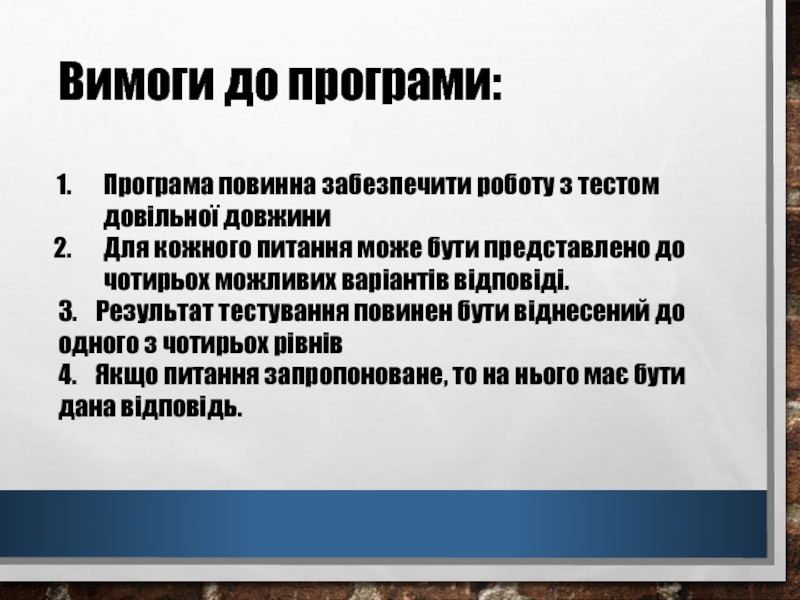 Вимоги до програми:

1. Програма повинна забезпечити роботу з тестом довільної довжини
2. Для кожного питання може бути представлено до чотирьох можливих варіантів відповіді.
3. Результат тестування повинен бути віднесений до одного з чотирьох рівнів
4. Якщо питання запропоноване, то на нього має бути дана відповідь.